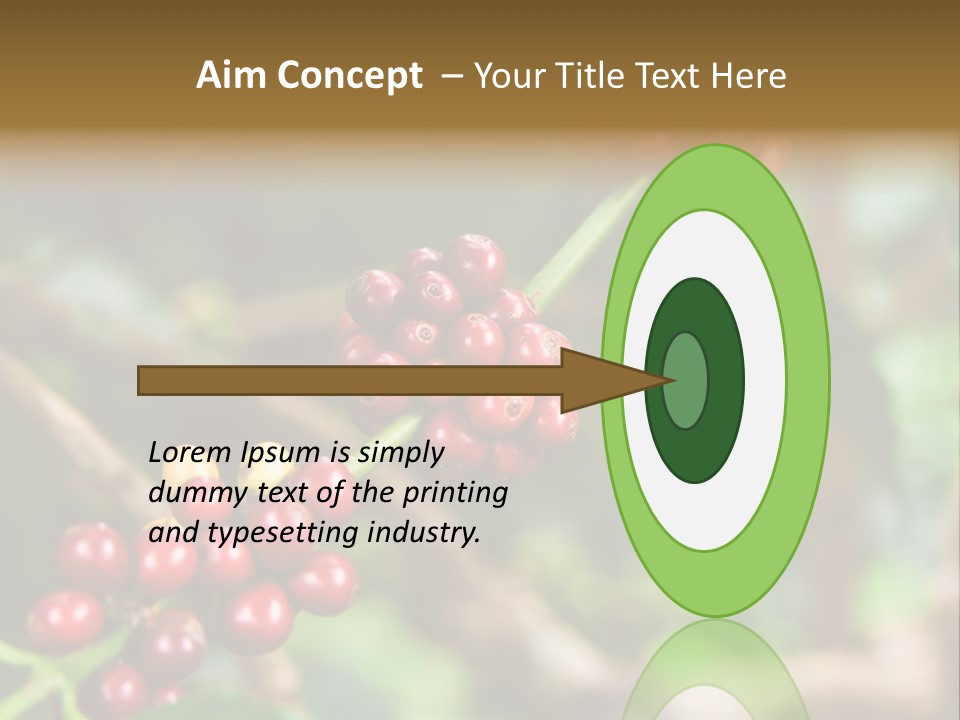 Aim Concept – Your Title Text Here

Lorem Ipsum is simply dummy text of the printing and typesetting industry.